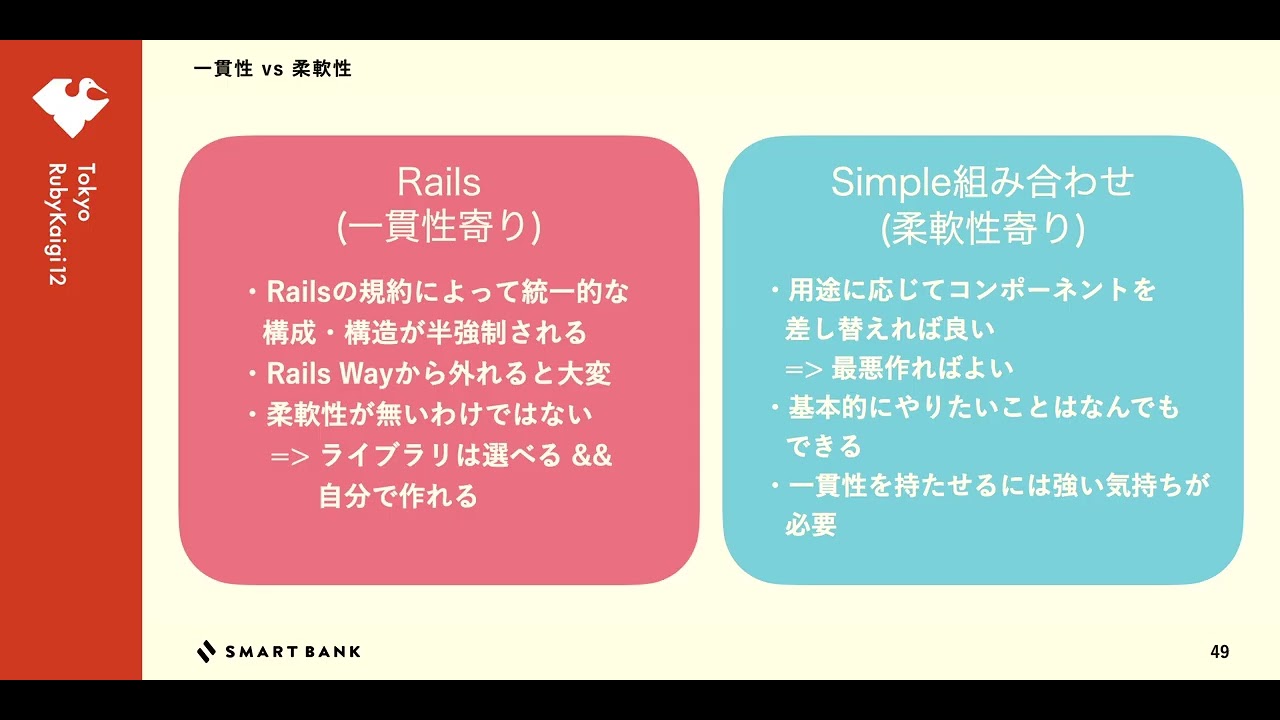 Tokyo RubyKaigi 12

一貫性 vs 柔軟性

Rails
(一貫性寄り)

・Railsの規約によって統一的な構成・構造が半強制される
・Rails Wayから外れると大変
・柔軟性が無いわけではない
=> ライブラリは選べる &&
自分で作れる

Simple組み合わせ
(柔軟性寄り)

・用途に応じてコンポーネントを差し替えれば良い
=> 最悪作ればよい
・基本的にやりたいことはなんでもできる
・一貫性を持たせるには強い気持ちが必要

SMART BANK

49